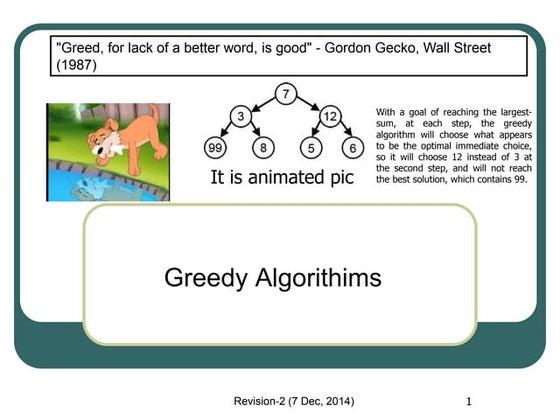 "Greed, for lack of a better word, is good" - Gordon Gecko, Wall Street (1987)

7

3

12

99

8

5

6

It is animated pic

With a goal of reaching the largest-sum, at each step, the greedy algorithm will choose what appears to be the optimal immediate choice, so it will choose 12 instead of 3 at the second step, and will not reach the best solution, which contains 99.

Greedy Algorithims

Revision-2 (7 Dec, 2014)

1